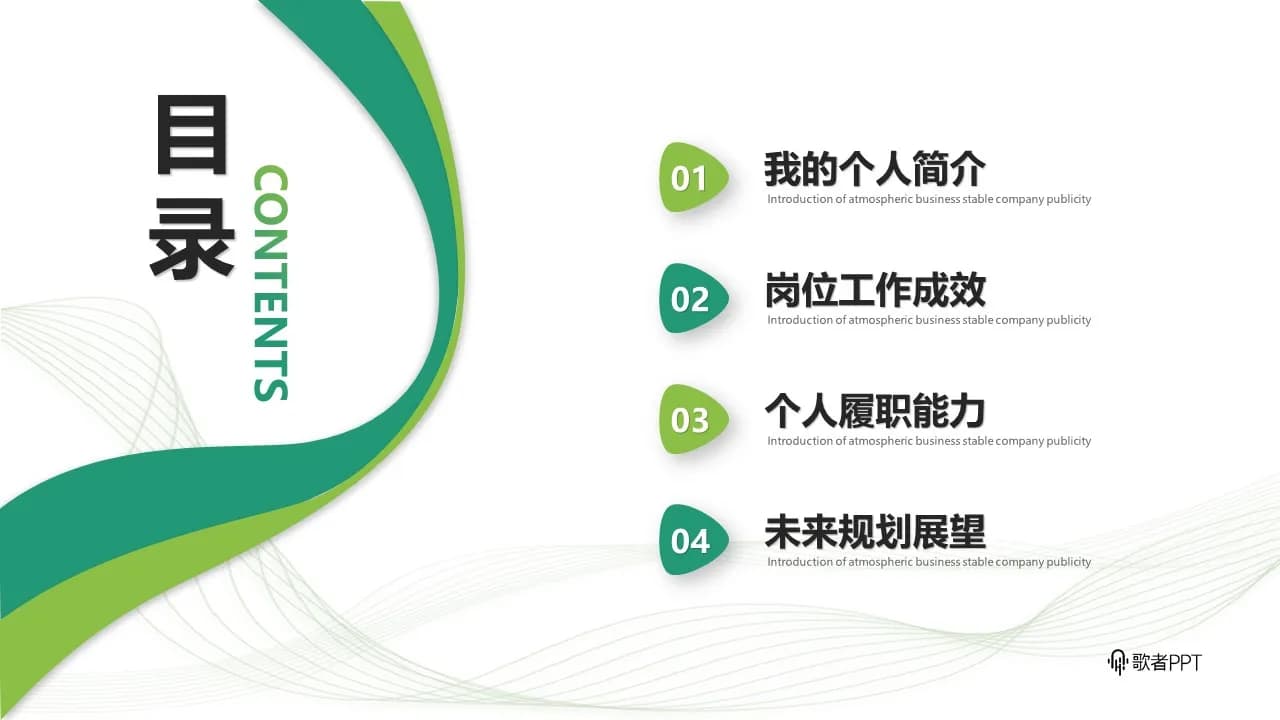 目录

CONTENTS

01 我的个人简介
Introduction of atmospheric business stable company publicity

02 岗位工作成效
Introduction of atmospheric business stable company publicity

03 个人履职能力
Introduction of atmospheric business stable company publicity

04 未来规划展望
Introduction of atmospheric business stable company publicity

歌者PPT